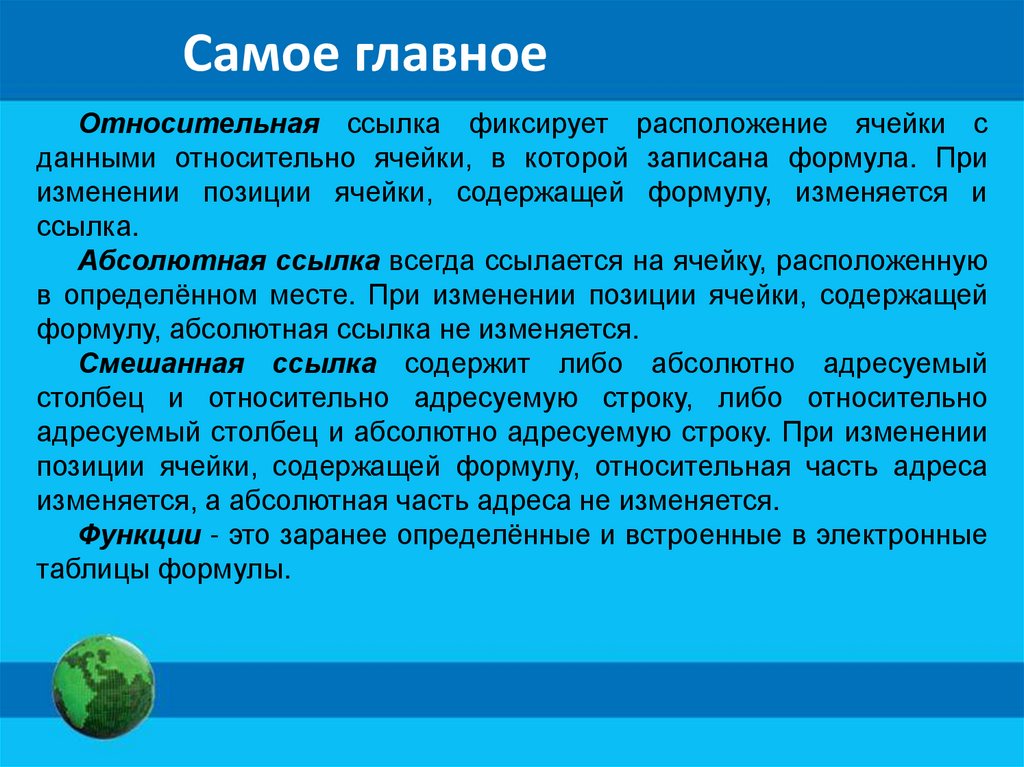 Самое главное

Относительная ссылка фиксирует расположение ячейки с данными относительно ячейки, в которой записана формула. При изменении позиции ячейки, содержащей формулу, изменяется и ссылка.

Абсолютная ссылка всегда ссылается на ячейку, расположенную в определённом месте. При изменении позиции ячейки, содержащей формулу, абсолютная ссылка не изменяется.

Смешанная ссылка содержит либо абсолютно адресуемый столбец и относительно адресуемую строку, либо относительно адресуемый столбец и абсолютно адресуемую строку. При изменении позиции ячейки, содержащей формулу, относительная часть адреса изменяется, а абсолютная часть адреса не изменяется.

Функции - это заранее определённые и встроенные в электронные таблицы формулы.